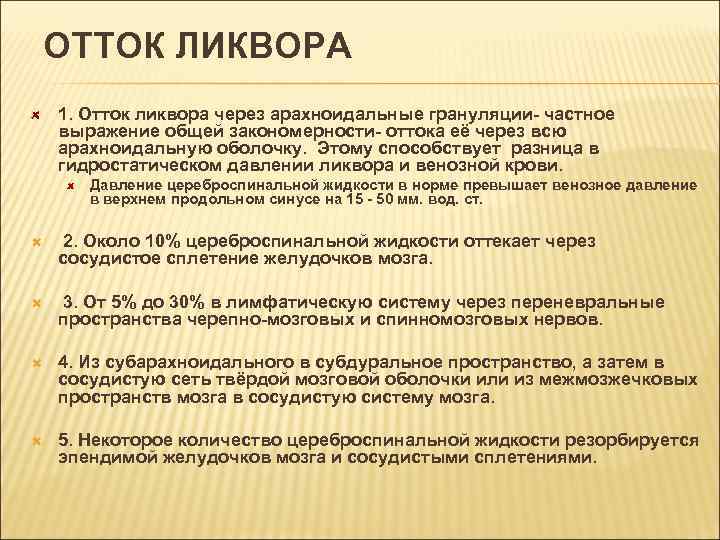 ОТТОК ЛИКВОРА

1. Отток ликвора через арахноидальные грануляции- частное выражение общей закономерности- оттока её через всю арахноидальную оболочку. Этому способствует разница в гидростатическом давлении ликвора и венозной крови.

Давление цереброспинальной жидкости в норме превышает венозное давление в верхнем продольном синусе на 15 - 50 мм. вод. ст.

2. Около 10% цереброспинальной жидкости оттекает через сосудистое сплетение желудочков мозга.

3. От 5% до 30% в лимфатическую систему через переневральные пространства черепно-мозговых и спинномозговых нервов.

4. Из субарахноидального в субдуральное пространство, а затем в сосудистую сеть твёрдой мозговой оболочки или из межмозжечковых пространств мозга в сосудистую систему мозга.

5. Некоторое количество цереброспинальной жидкости резорбируется эпендимой желудочков мозга и сосудистыми сплетениями.